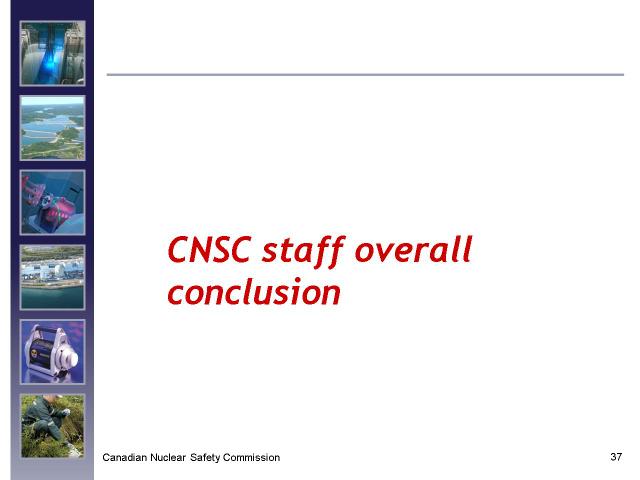 CNSC staff overall conclusion

Canadian Nuclear Safety Commission

37